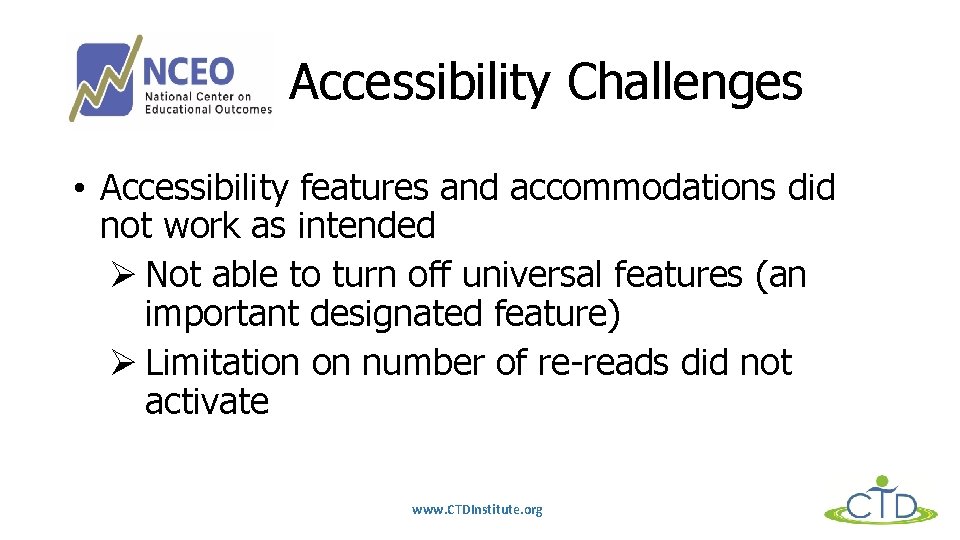 NCEO
National Center on Educational Outcomes

Accessibility Challenges

• Accessibility features and accommodations did not work as intended
➢ Not able to turn off universal features (an important designated feature)
➢ Limitation on number of re-reads did not activate

www.CTDInstitute.org

CTD